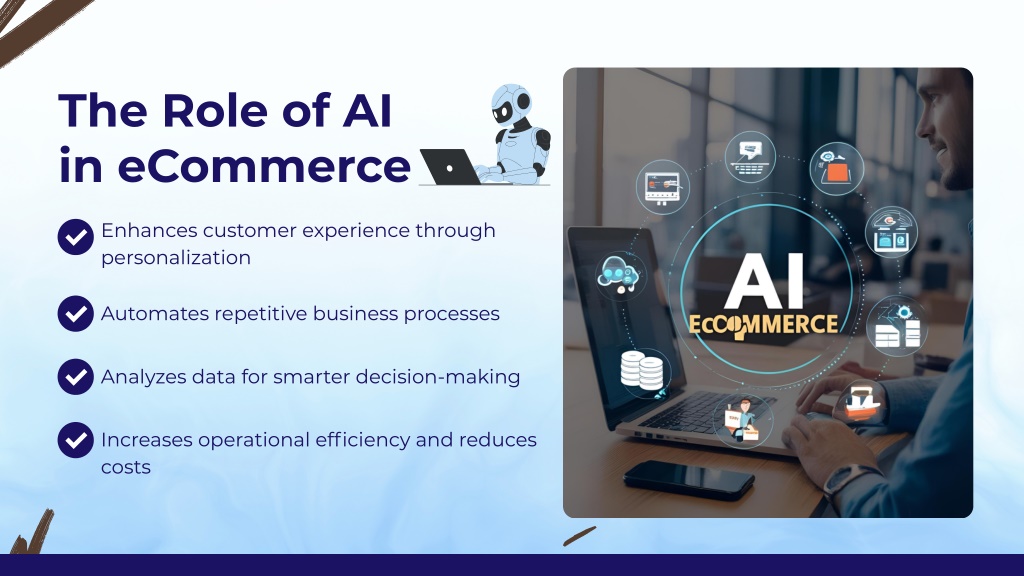 The Role of AI in eCommerce

Enhances customer experience through personalization

Automates repetitive business processes

Analyzes data for smarter decision-making

Increases operational efficiency and reduces costs

AI

ECOMMERCE